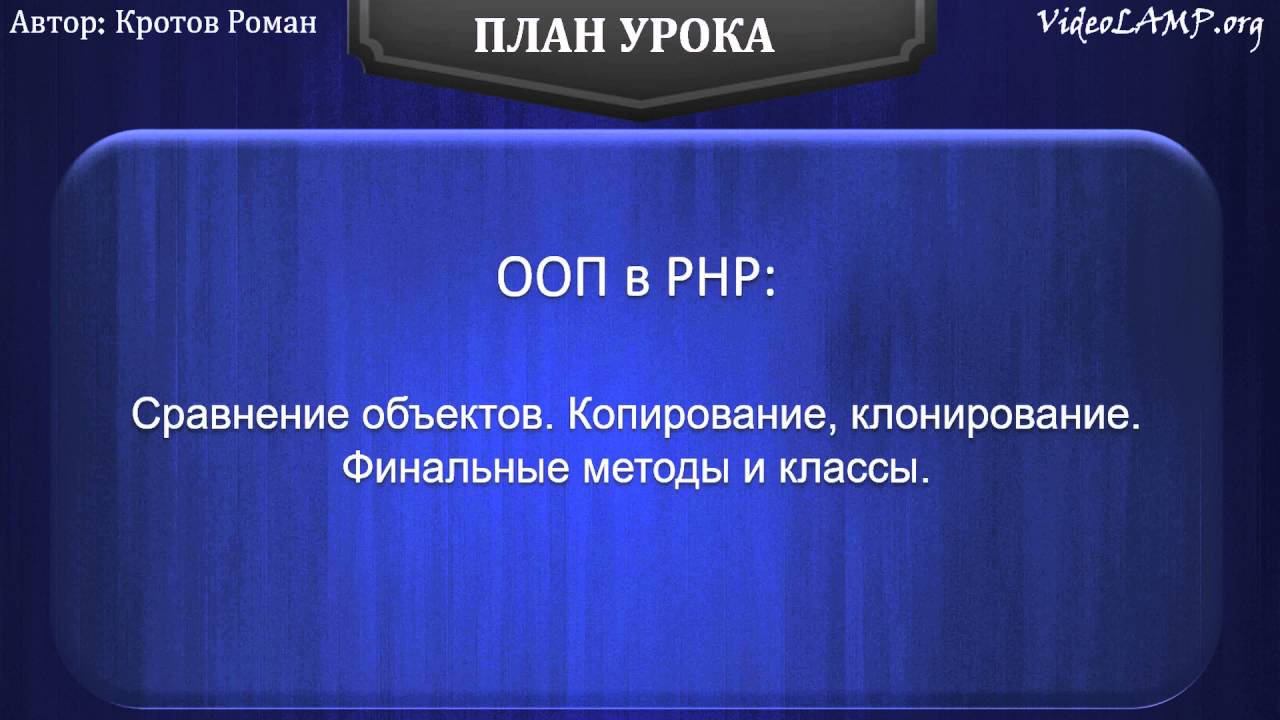 Автор: Кротов Роман

ПЛАН УРОКА

VideoLAMP.org

ООП в PHP:

Сравнение объектов. Копирование, клонирование. Финальные методы и классы.